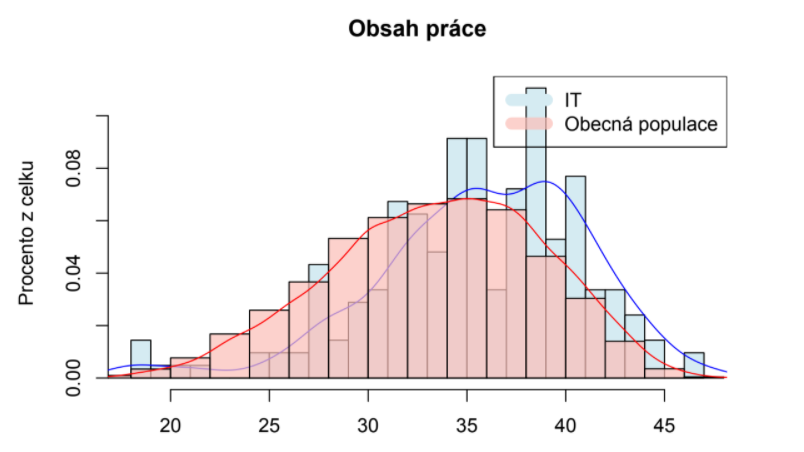 Obsah práce

IT
Obecná populace

Procento z celku

0.00
0.04
0.08

20
25
30
35
40
45